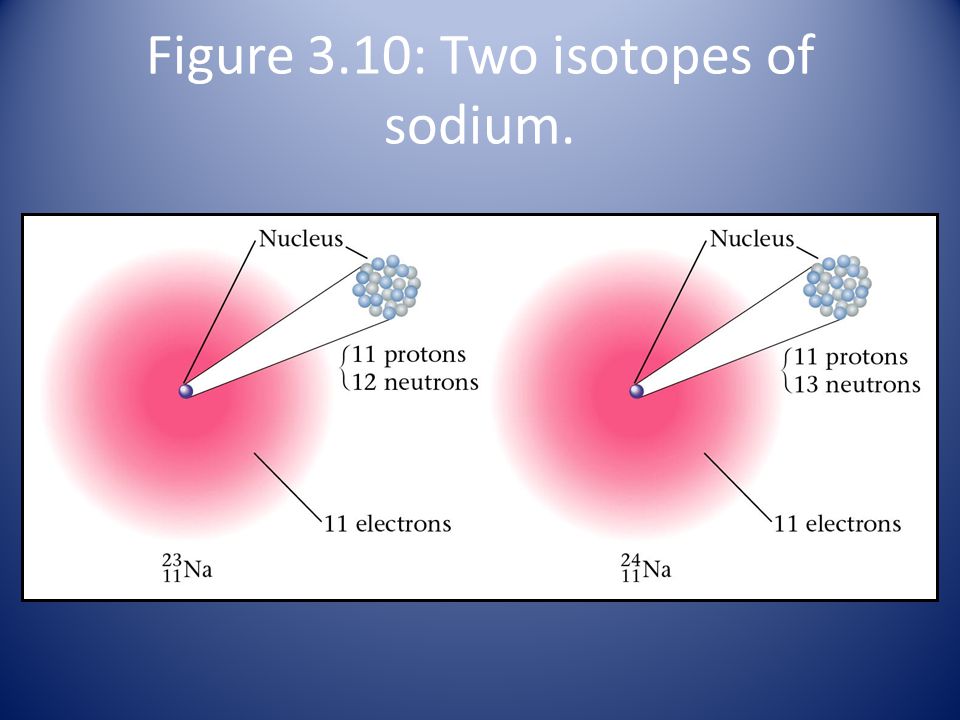 Figure 3.10: Two isotopes of sodium.

Nucleus

11 protons
12 neutrons

11 electrons

$^{23}_{11}Na$

Nucleus

11 protons
13 neutrons

11 electrons

$^{24}_{11}Na$